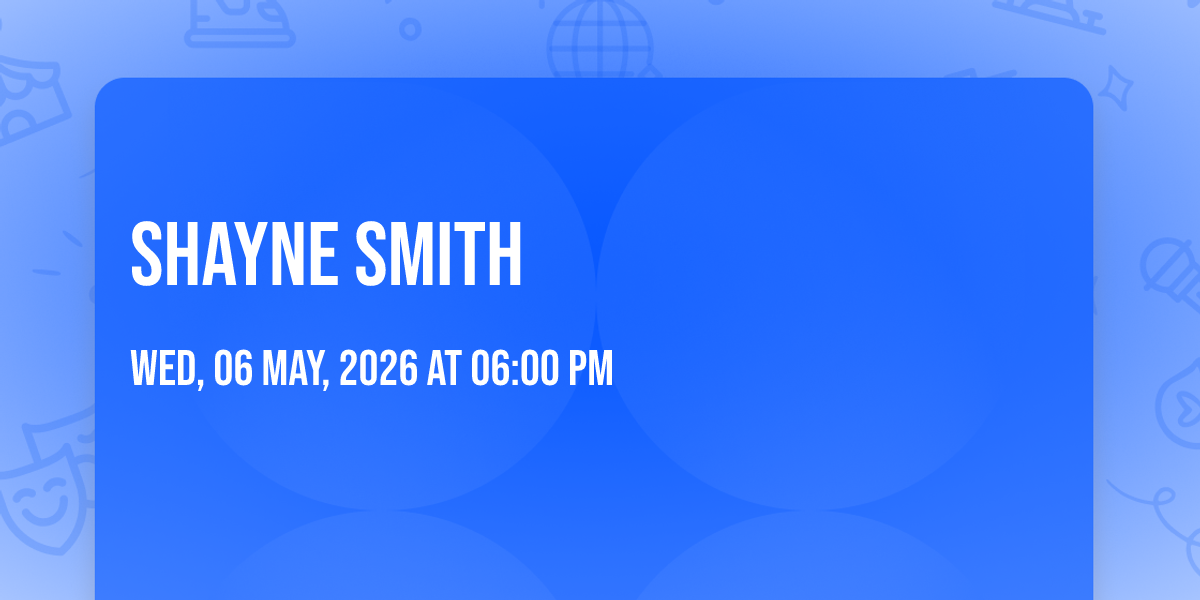 SHAYNE SMITH

WED, 06 MAY, 2026 AT 06:00 PM